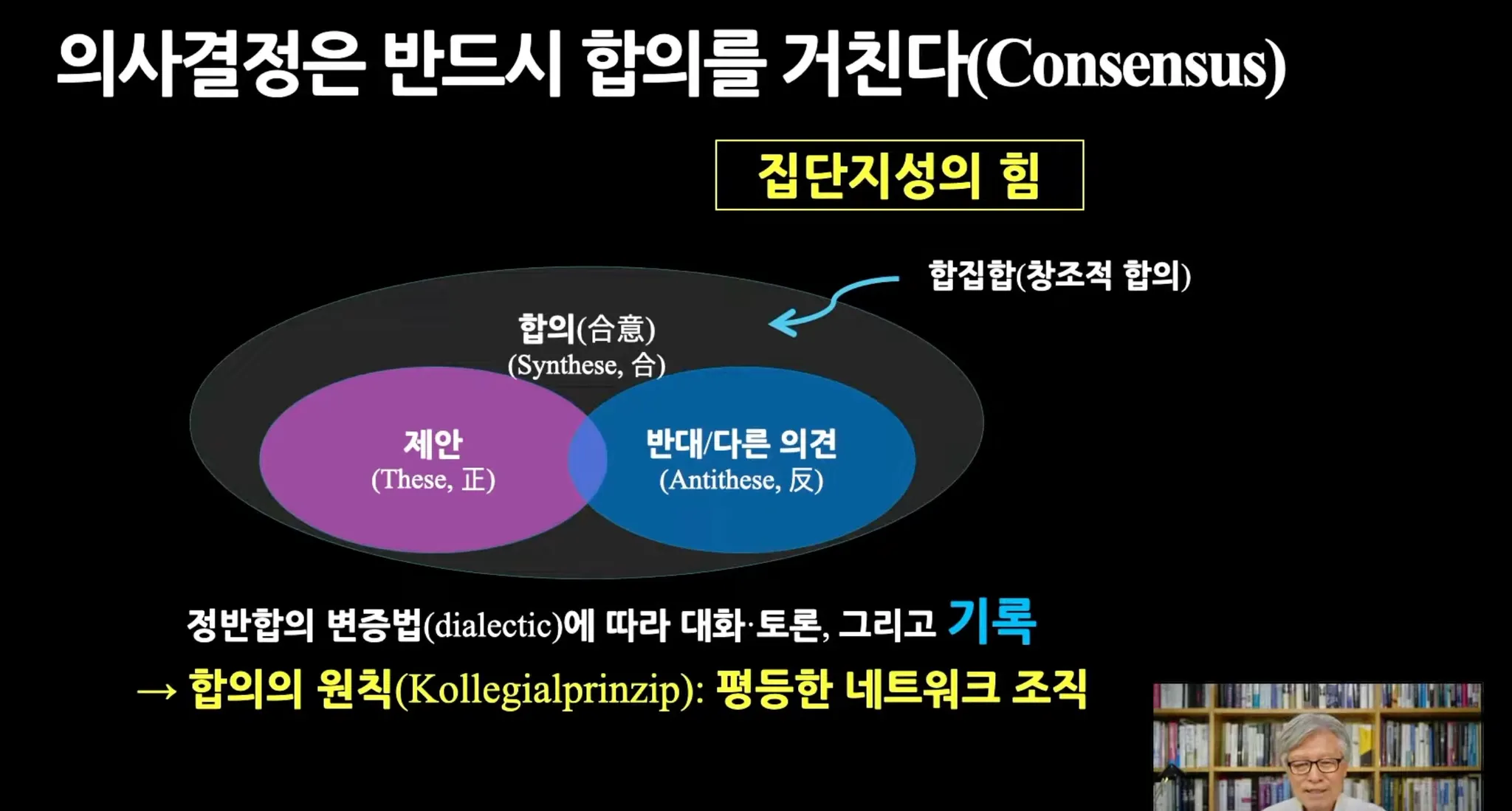 의사결정은 반드시 합의를 거친다(Consensus)

집단지성의 힘

합집합(창조적 합의)

합의(合意)
(Synthese, 合)

제안
(These, 正)

반대/다른 의견
(Antithese, 反)

정반합의 변증법(dialectic)에 따라 대화·토론, 그리고 기록

→ 합의의 원칙(Kollegialprinzip): 평등한 네트워크 조직